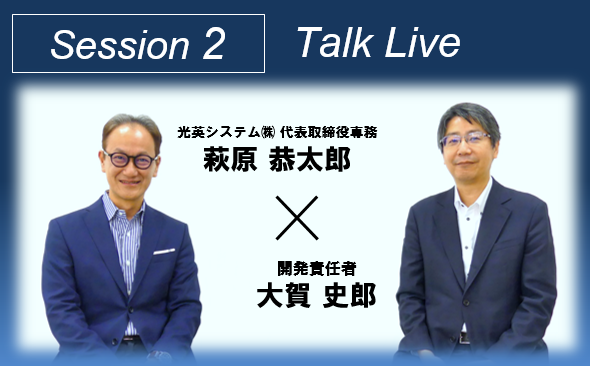 Session 2

Talk Live

光英システム㈱ 代表取締役専務
萩原 恭太郎

×

開発責任者
大賀 史郎